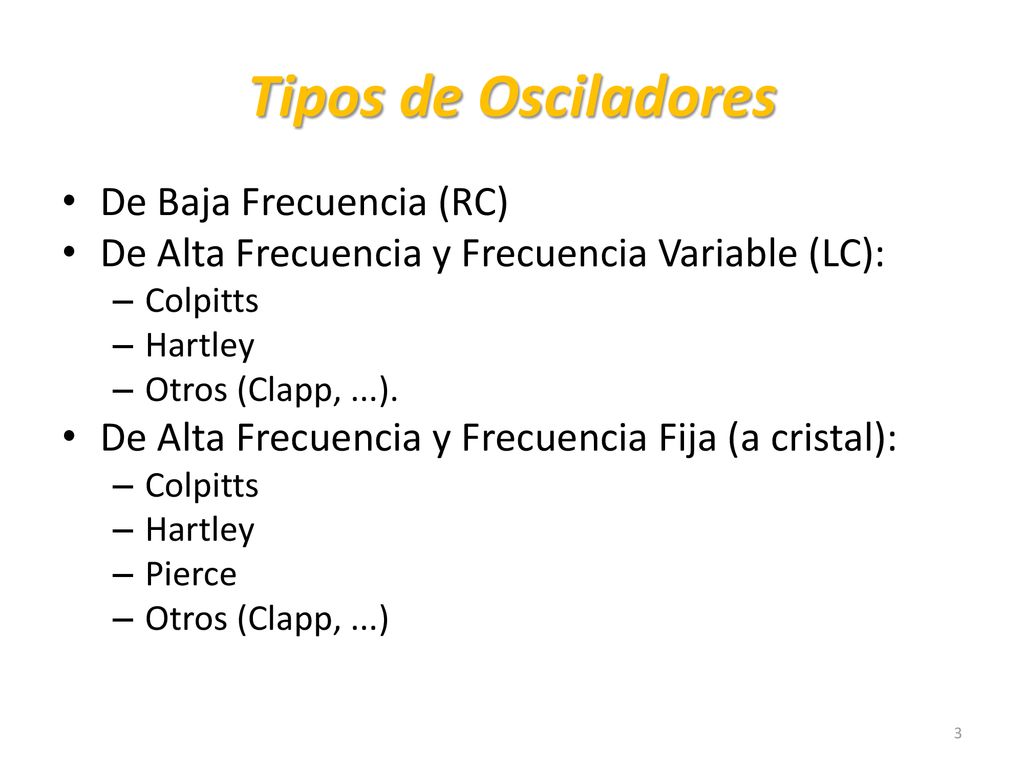 Tipos de Osciladores

• De Baja Frecuencia (RC)
• De Alta Frecuencia y Frecuencia Variable (LC):
– Colpitts
– Hartley
– Otros (Clapp, ...).
• De Alta Frecuencia y Frecuencia Fija (a cristal):
– Colpitts
– Hartley
– Pierce
– Otros (Clapp, ...)

3